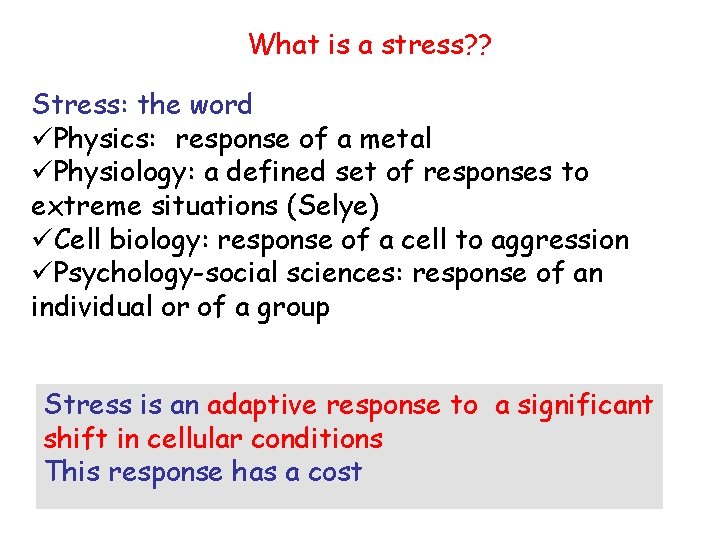 What is a stress??

Stress: the word
✓Physics: response of a metal
✓Physiology: a defined set of responses to extreme situations (Selye)
✓Cell biology: response of a cell to aggression
✓Psychology-social sciences: response of an individual or of a group

Stress is an adaptive response to a significant shift in cellular conditions
This response has a cost